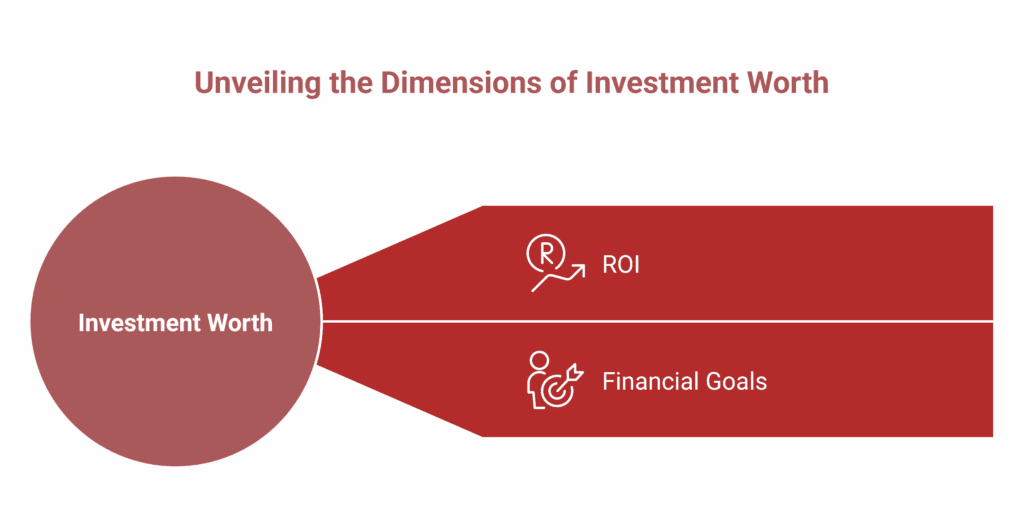 Unveiling the Dimensions of Investment Worth

Investment Worth

ROI

Financial Goals